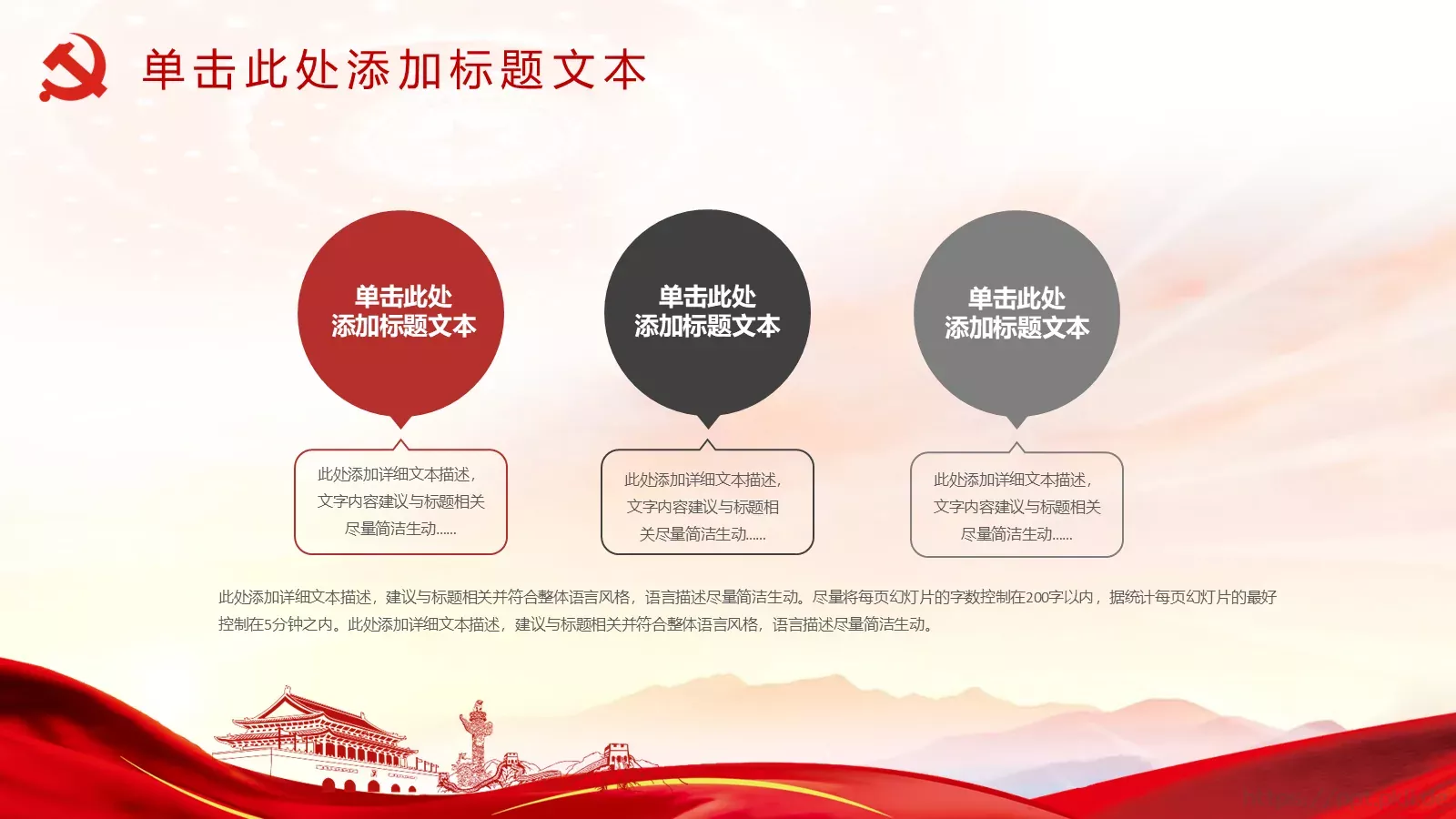 单击此处添加标题文本

单击此处
添加标题文本

此处添加详细文本描述，文字内容建议与标题相关尽量简洁生动......

单击此处
添加标题文本

此处添加详细文本描述，文字内容建议与标题相关尽量简洁生动......

单击此处
添加标题文本

此处添加详细文本描述，文字内容建议与标题相关尽量简洁生动......

此处添加详细文本描述，建议与标题相关并符合整体语言风格，语言描述尽量简洁生动。尽量将每页幻灯片的字数控制在200字以内，据统计每页幻灯片的最好控制在5分钟之内。此处添加详细文本描述，建议与标题相关并符合整体语言风格，语言描述尽量简洁生动。